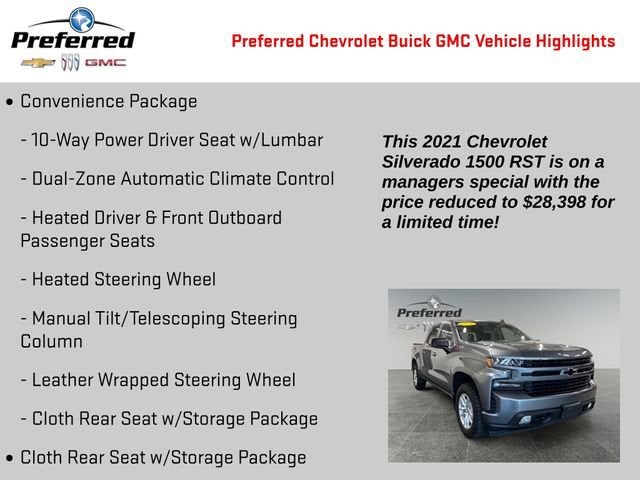 Preferred

GMC

Preferred Chevrolet Buick GMC Vehicle Highlights

• Convenience Package

- 10-Way Power Driver Seat w/Lumbar

- Dual-Zone Automatic Climate Control

- Heated Driver & Front Outboard Passenger Seats

- Heated Steering Wheel

- Manual Tilt/Telescoping Steering Column

- Leather Wrapped Steering Wheel

- Cloth Rear Seat w/Storage Package

• Cloth Rear Seat w/Storage Package

This 2021 Chevrolet Silverado 1500 RST is on a managers special with the price reduced to $28,398 for a limited time!

Preferred